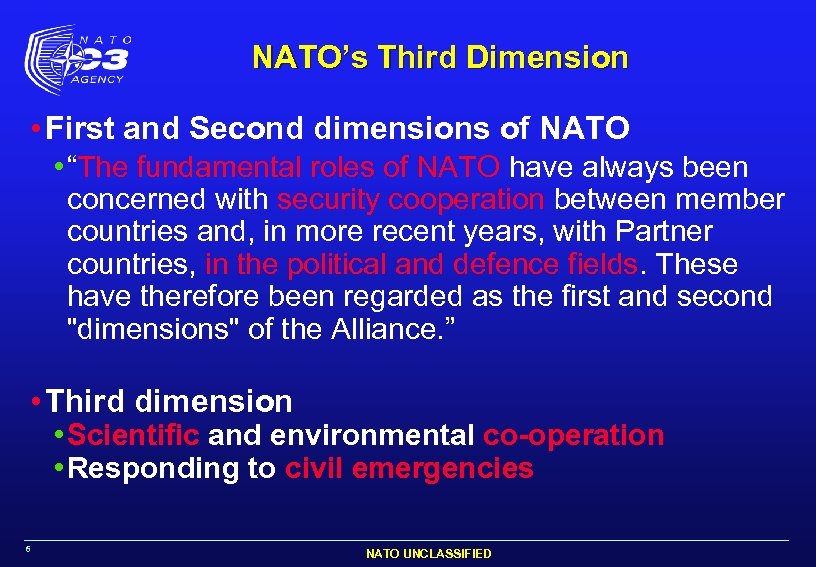 NATO C3 AGENCY

NATO's Third Dimension

• First and Second dimensions of NATO

• "The fundamental roles of NATO have always been concerned with security cooperation between member countries and, in more recent years, with Partner countries, in the political and defence fields. These have therefore been regarded as the first and second "dimensions" of the Alliance."

• Third dimension

• Scientific and environmental co-operation

• Responding to civil emergencies

6

NATO UNCLASSIFIED